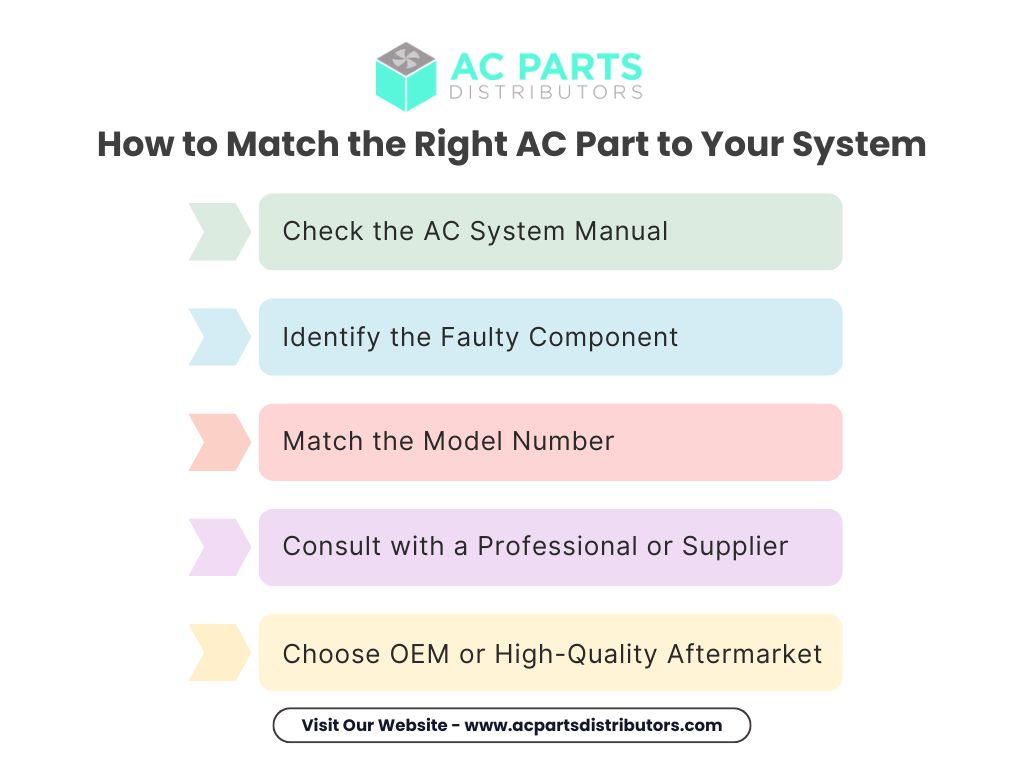 AC PARTS
DISTRIBUTORS

How to Match the Right AC Part to Your System

Check the AC System Manual

Identify the Faulty Component

Match the Model Number

Consult with a Professional or Supplier

Choose OEM or High-Quality Aftermarket

Visit Our Website - www.acpartsdistributors.com